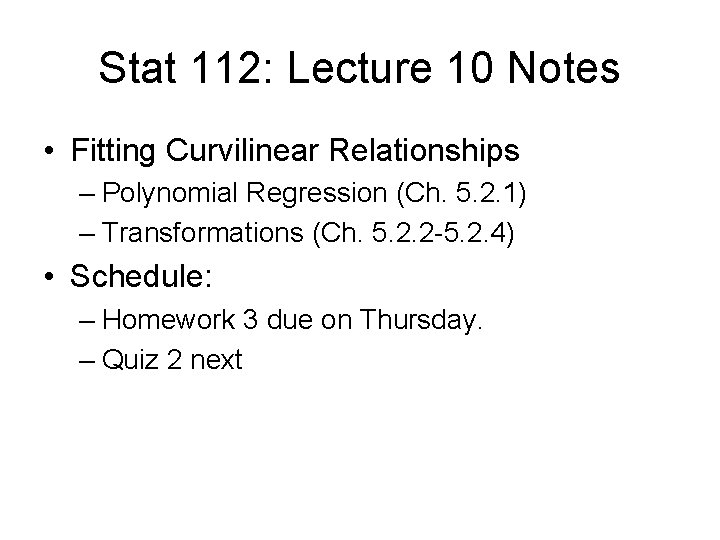 Stat 112: Lecture 10 Notes

• Fitting Curvilinear Relationships
  – Polynomial Regression (Ch. 5.2.1)
  – Transformations (Ch. 5.2.2-5.2.4)

• Schedule:
  – Homework 3 due on Thursday.
  – Quiz 2 next